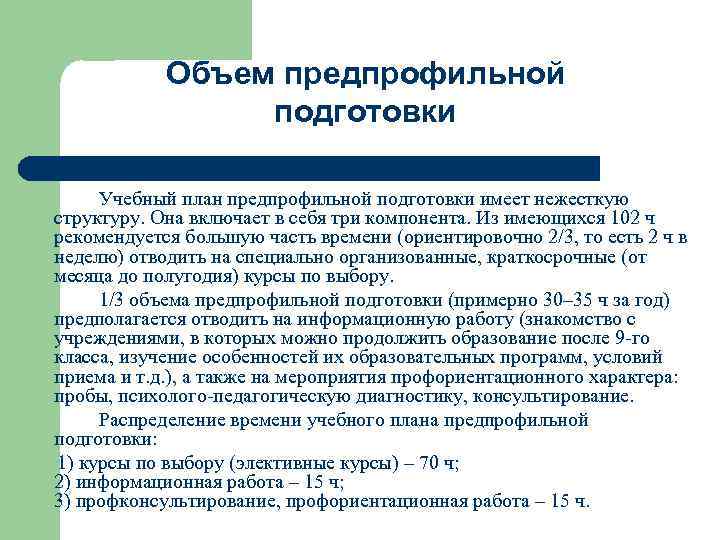 Объем предпрофильной подготовки

Учебный план предпрофильной подготовки имеет нежесткую структуру. Она включает в себя три компонента. Из имеющихся 102 ч рекомендуется большую часть времени (ориентировочно 2/3, то есть 2 ч в неделю) отводить на специально организованные, краткосрочные (от месяца до полугодия) курсы по выбору.

1/3 объема предпрофильной подготовки (примерно 30–35 ч за год) предполагается отводить на информационную работу (знакомство с учреждениями, в которых можно продолжить образование после 9-го класса, изучение особенностей их образовательных программ, условий приема и т.д.), а также на мероприятия профориентационного характера: пробы, психолого-педагогическую диагностику, консультирование.

Распределение времени учебного плана предпрофильной подготовки:

1) курсы по выбору (элективные курсы) – 70 ч;
2) информационная работа – 15 ч;
3) профконсультирование, профориентационная работа – 15 ч.